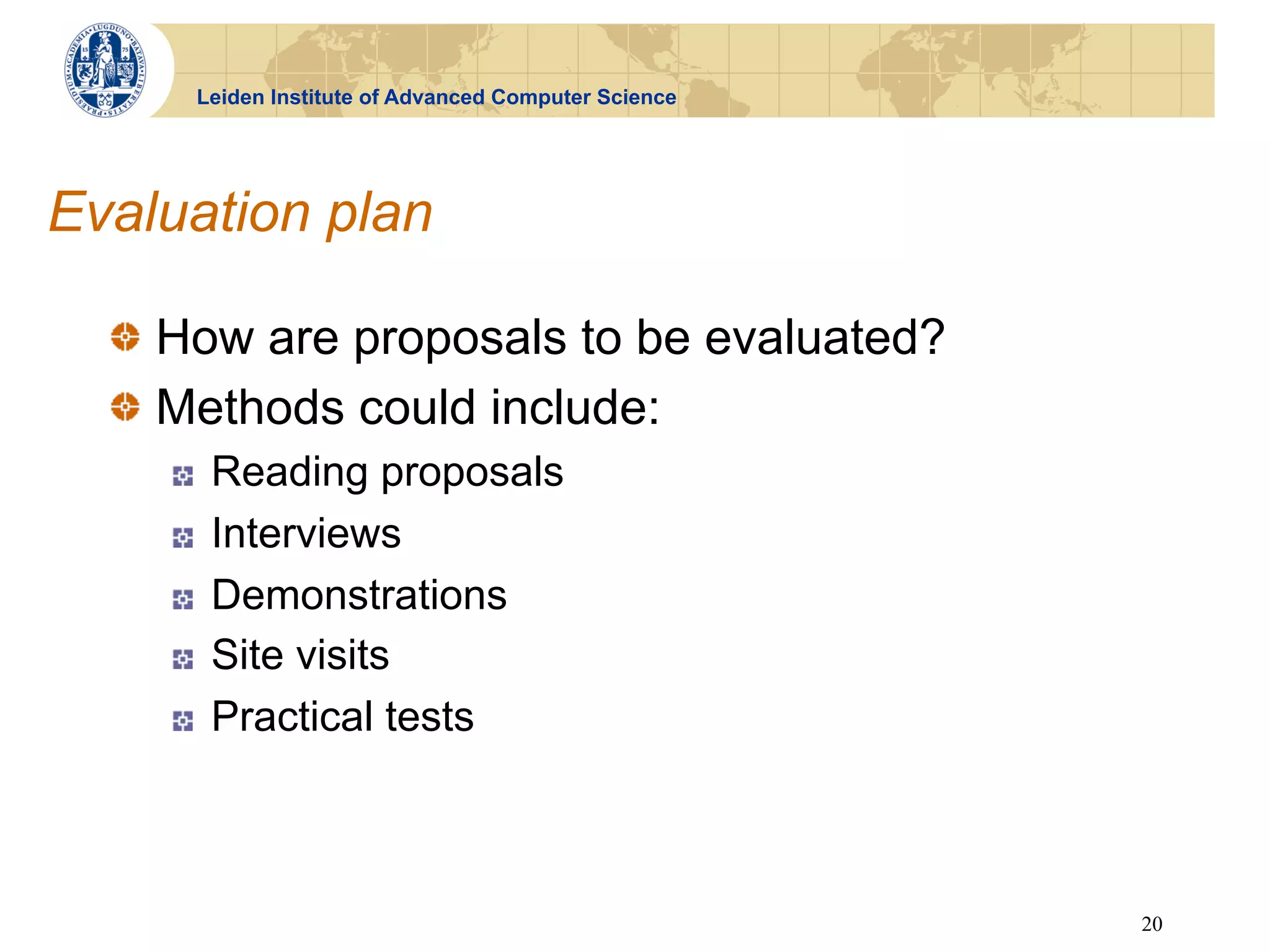 ACADEMIA LUGDUNO BATAVA LIBERTATIS PRAESIDIUM
15 75

Leiden Institute of Advanced Computer Science

Evaluation plan

How are proposals to be evaluated?

Methods could include:

Reading proposals

Interviews

Demonstrations

Site visits

Practical tests

20